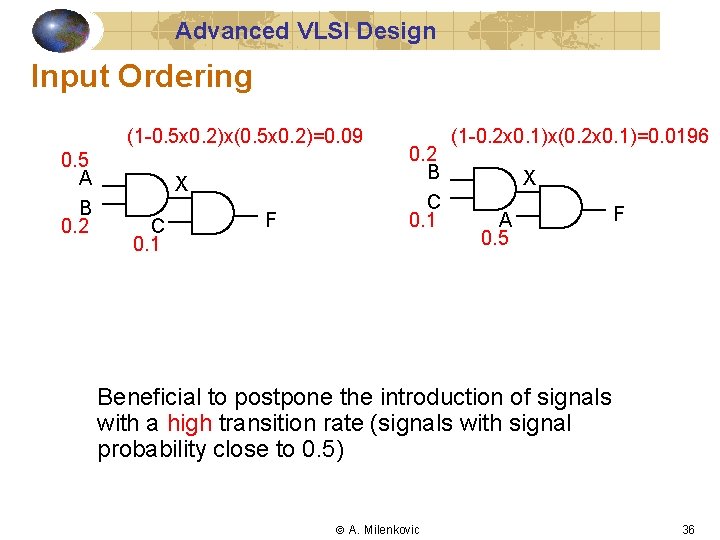 Advanced VLSI Design

Input Ordering

(1-0.5x0.2)x(0.5x0.2)=0.09

0.5
A
B
0.2
X
C
0.1
F

(1-0.2x0.1)x(0.2x0.1)=0.0196

0.2
B
C
0.1
X
A
0.5
F

Beneficial to postpone the introduction of signals with a high transition rate (signals with signal probability close to 0.5)

© A. Milenkovic

36